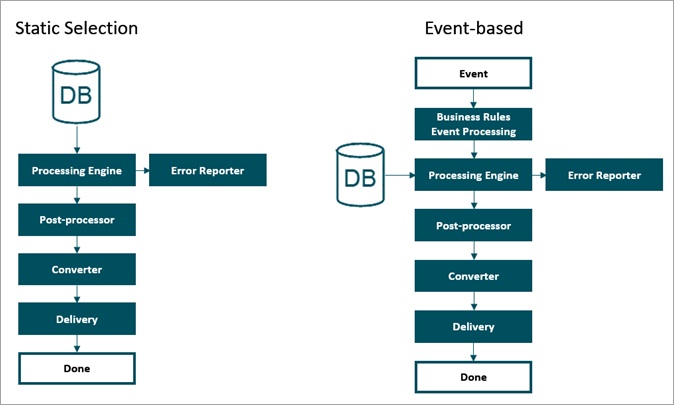 Static Selection

DB

Processing Engine

Error Reporter

Post-processor

Converter

Delivery

Done

Event-based

Event

Business Rules
Event Processing

DB

Processing Engine

Error Reporter

Post-processor

Converter

Delivery

Done